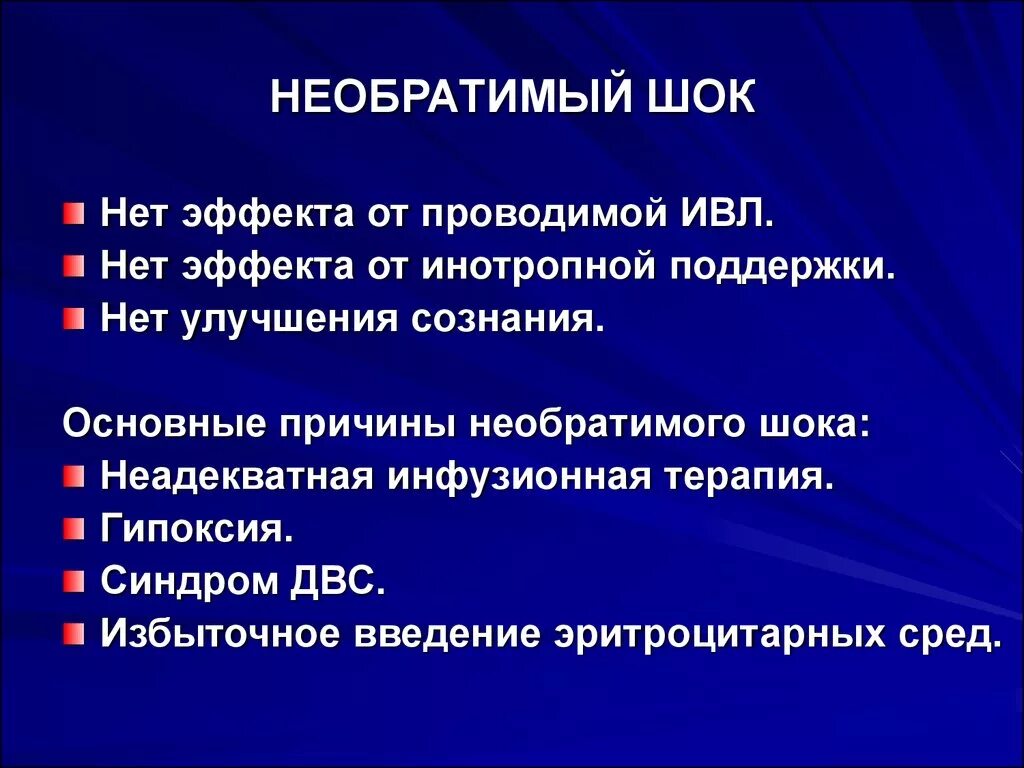 НЕОБРАТИМЫЙ ШОК

Нет эффекта от проводимой ИВЛ.
Нет эффекта от инотропной поддержки.
Нет улучшения сознания.

Основные причины необратимого шока:
Неадекватная инфузионная терапия.
Гипоксия.
Синдром ДВС.
Избыточное введение эритроцитарных сред.